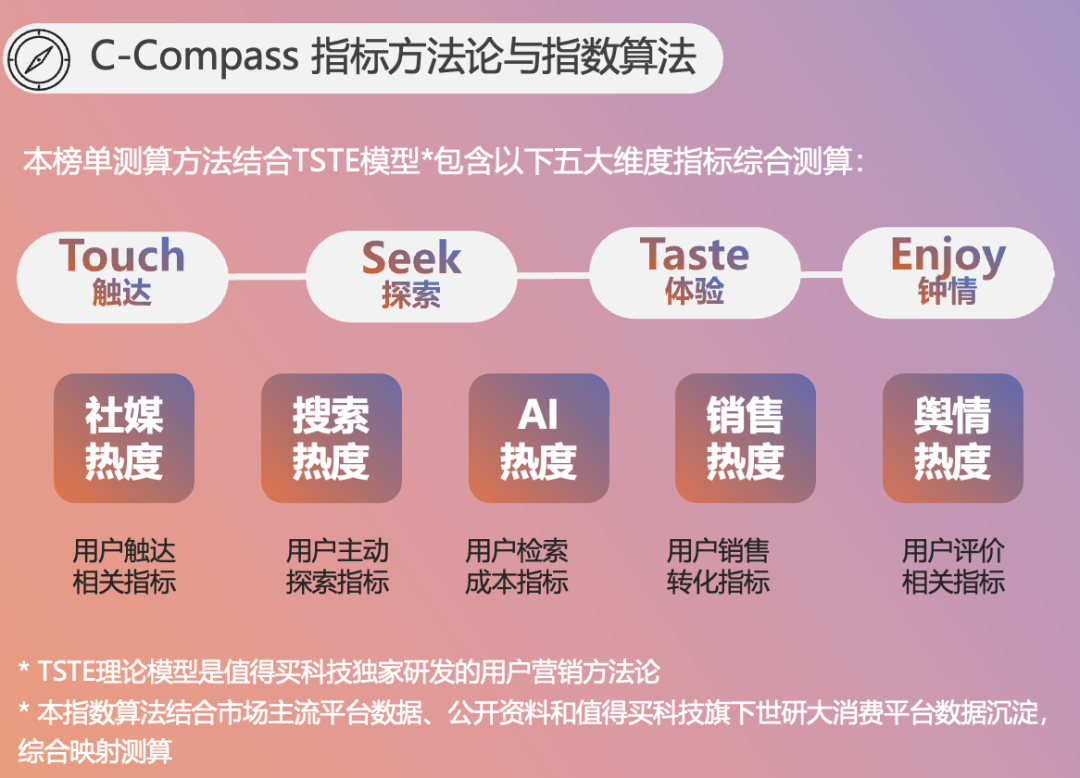 C-Compass 指标方法论与指数算法

本榜单测算方法结合TSTE模型*包含以下五大维度指标综合测算：

Touch
触达

Seek
探索

Taste
体验

Enjoy
钟情

社媒热度

搜索热度

AI热度

销售热度

舆情热度

用户触达相关指标

用户主动探索指标

用户检索成本指标

用户销售转化指标

用户评价相关指标

* TSTE理论模型是值得买科技独家研发的用户营销方法论

* 本指数算法结合市场主流平台数据、公开资料和值得买科技旗下世研大消费平台数据沉淀，综合映射测算